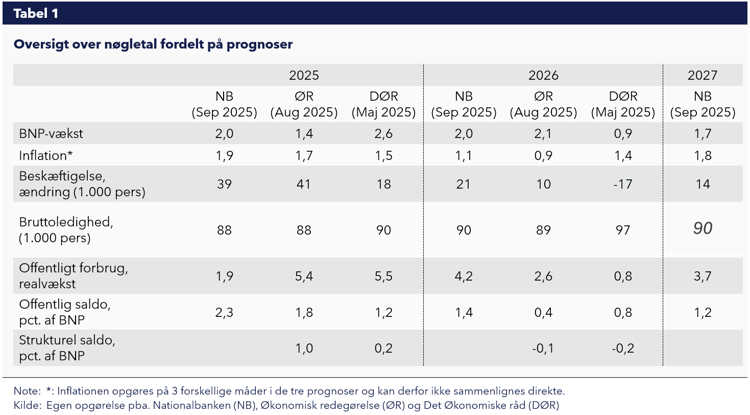 Tabel 1

Oversigt over nøgletal fordelt på prognoser

| | 2025 | | | 2026 | | | 2027 |
|---|---|---|---|---|---|---|---|
| | NB (Sep 2025) | ØR (Aug 2025) | DØR (Maj 2025) | NB (Sep 2025) | ØR (Aug 2025) | DØR (Maj 2025) | NB (Sep 2025) |
| BNP-vækst | 2,0 | 1,4 | 2,6 | 2,0 | 2,1 | 0,9 | 1,7 |
| Inflation* | 1,9 | 1,7 | 1,5 | 1,1 | 0,9 | 1,4 | 1,8 |
| Beskæftigelse, ændring (1.000 pers) | 39 | 41 | 18 | 21 | 10 | -17 | 14 |
| Bruttoledighed, (1.000 pers) | 88 | 88 | 90 | 90 | 89 | 97 | 90 |
| Offentligt forbrug, realvækst | 1,9 | 5,4 | 5,5 | 4,2 | 2,6 | 0,8 | 3,7 |
| Offentlig saldo, pct. af BNP | 2,3 | 1,8 | 1,2 | 1,4 | 0,4 | 0,8 | 1,2 |
| Strukturel saldo, pct. af BNP | | 1,0 | 0,2 | | -0,1 | -0,2 | |

Note: *: Inflationen opgøres på 3 forskellige måder i de tre prognoser og kan derfor ikke sammenlignes direkte.
Kilde: Egen opgørelse pba. Nationalbanken (NB), Økonomisk redegørelse (ØR) og Det Økonomiske råd (DØR)